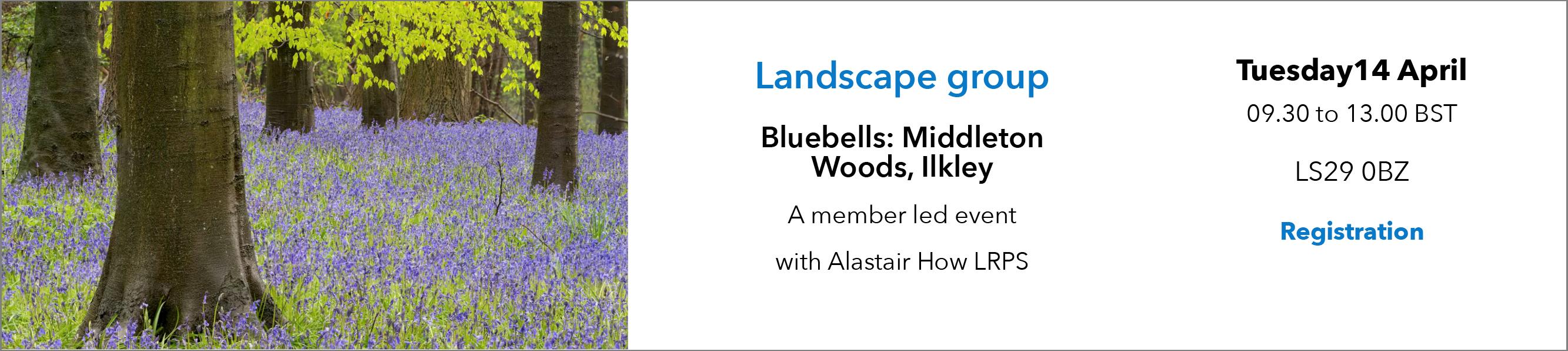 Landscape group

Bluebells: Middleton Woods, Ilkley

A member led event

with Alastair How LRPS

Tuesday14 April

09.30 to 13.00 BST

LS29 0BZ

Registration